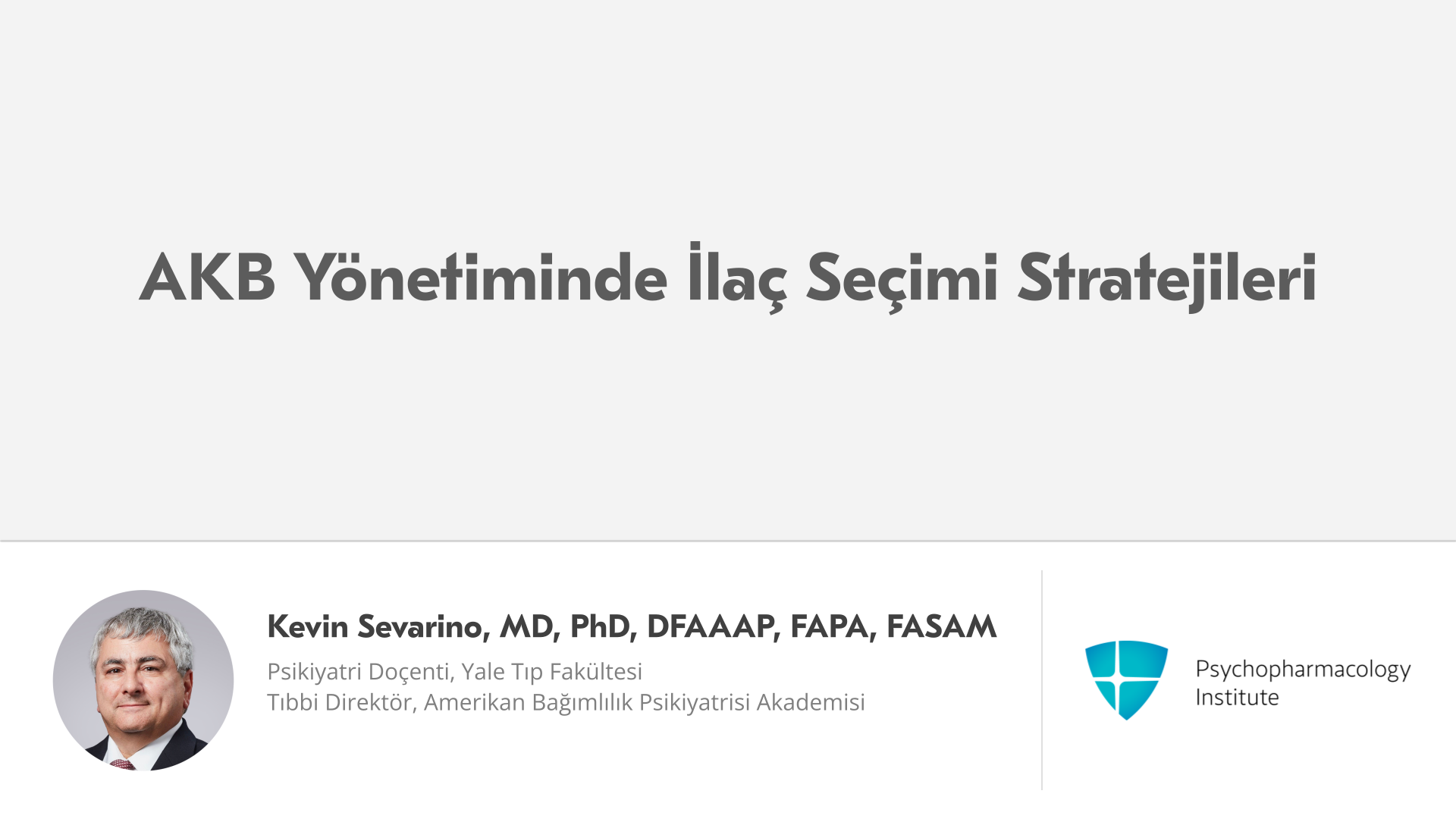 AKB Yönetiminde İlaç Seçimi Stratejileri

Kevin Sevarino, MD, PhD, DFAAAP, FAPA, FASAM

Psikiyatri Doçenti, Yale Tıp Fakültesi
Tıbbi Direktör, Amerikan Bağımlılık Psikiyatrisi Akademisi

Psychopharmacology
Institute